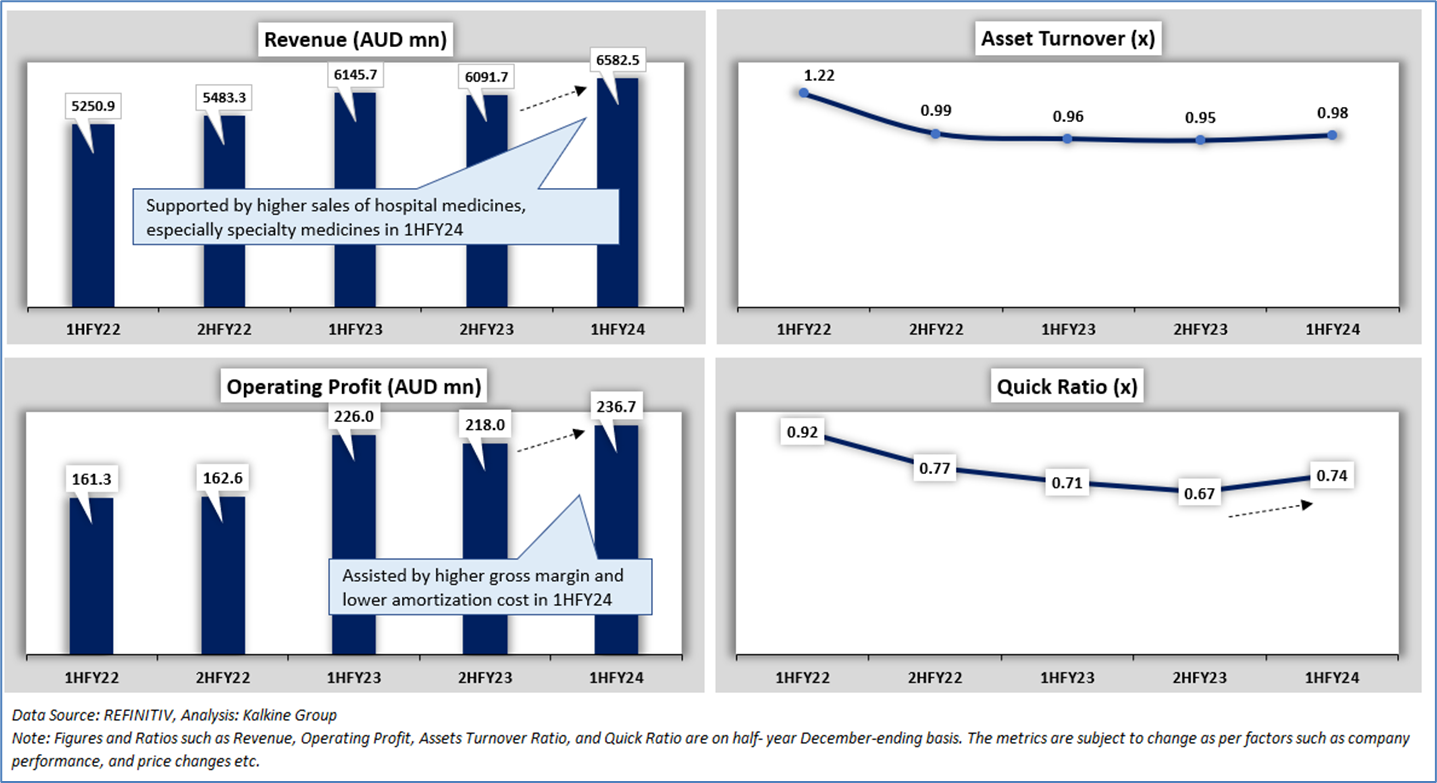 Revenue (AUD mn)

5250.9
5483.3
6145.7
6091.7
6582.5

Supported by higher sales of hospital medicines, especially specialty medicines in 1HFY24

1HFY22
2HFY22
1HFY23
2HFY23
1HFY24

Asset Turnover (x)

1.22
0.99
0.96
0.95
0.98

1HFY22
2HFY22
1HFY23
2HFY23
1HFY24

Operating Profit (AUD mn)

161.3
162.6
226.0
218.0
236.7

Assisted by higher gross margin and lower amortization cost in 1HFY24

1HFY22
2HFY22
1HFY23
2HFY23
1HFY24

Quick Ratio (x)

0.92
0.77
0.71
0.67
0.74

1HFY22
2HFY22
1HFY23
2HFY23
1HFY24

Data Source: REFINITIV, Analysis: Kalkine Group
Note: Figures and Ratios such as Revenue, Operating Profit, Assets Turnover Ratio, and Quick Ratio are on half- year December-ending basis. The metrics are subject to change as per factors such as company performance, and price changes etc.